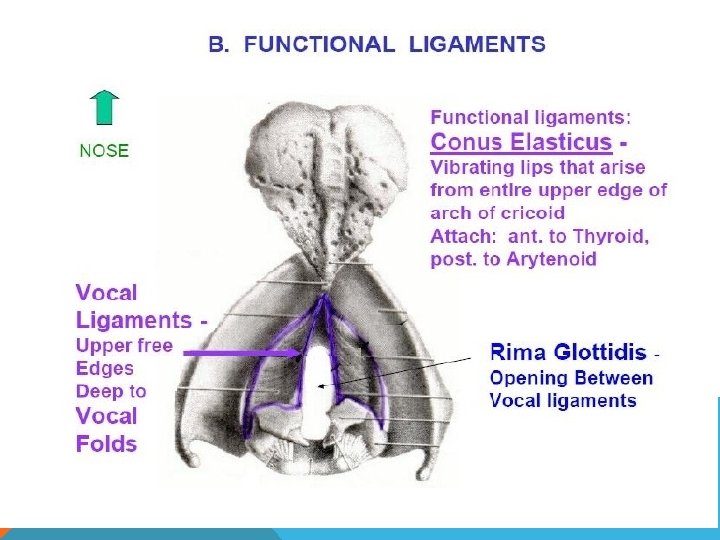 B. FUNCTIONAL LIGAMENTS

NOSE

Functional ligaments:
Conus Elasticus -
Vibrating lips that arise from entire upper edge of arch of cricoid
Attach: ant. to Thyroid, post. to Arytenoid

Vocal Ligaments -
Upper free Edges Deep to
Vocal Folds

Rima Glottidis -
Opening Between Vocal ligaments